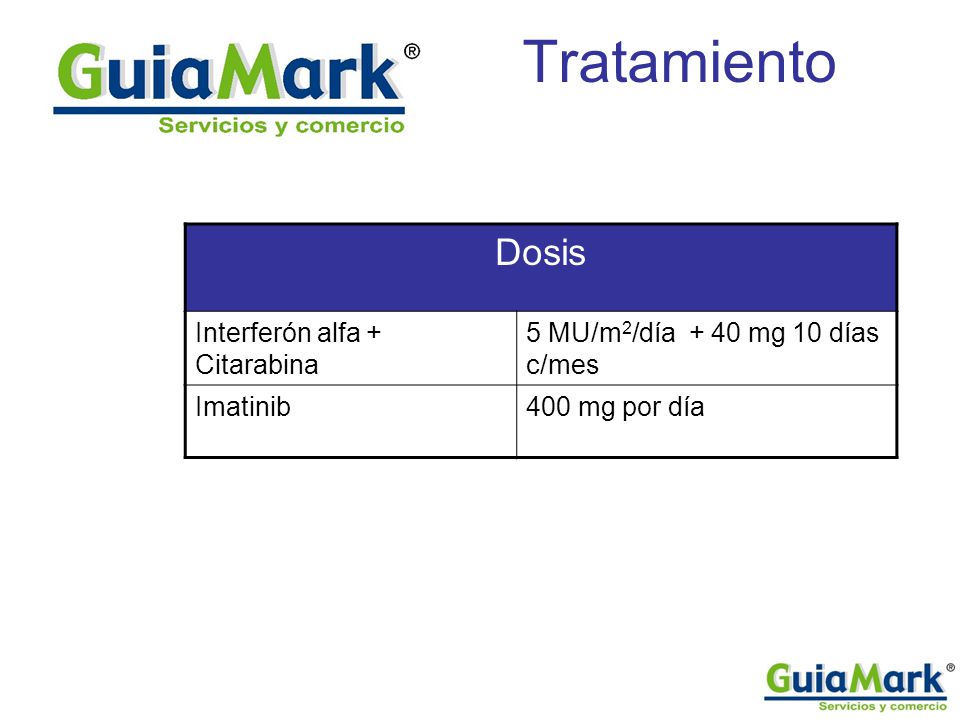 GuiaMark®
Servicios y comercio

Tratamiento

| Dosis | |
|---|---|
| Interferón alfa + Citarabina | 5 MU/m$^2$/día + 40 mg 10 días c/mes |
| Imatinib | 400 mg por día |

GuiaMark®
Servicios y comercio